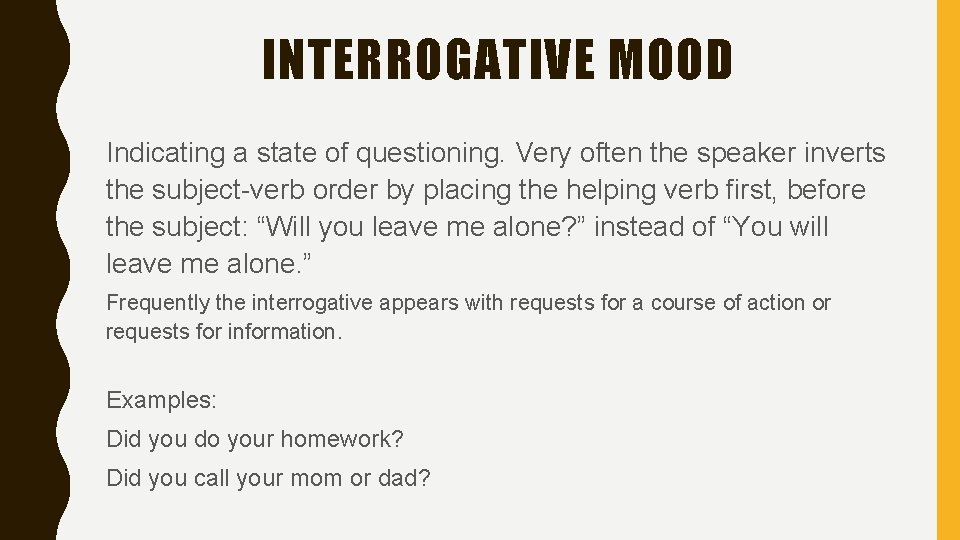 INTERROGATIVE MOOD

Indicating a state of questioning. Very often the speaker inverts the subject-verb order by placing the helping verb first, before the subject: “Will you leave me alone?” instead of “You will leave me alone.”

Frequently the interrogative appears with requests for a course of action or requests for information.

Examples:

Did you do your homework?

Did you call your mom or dad?